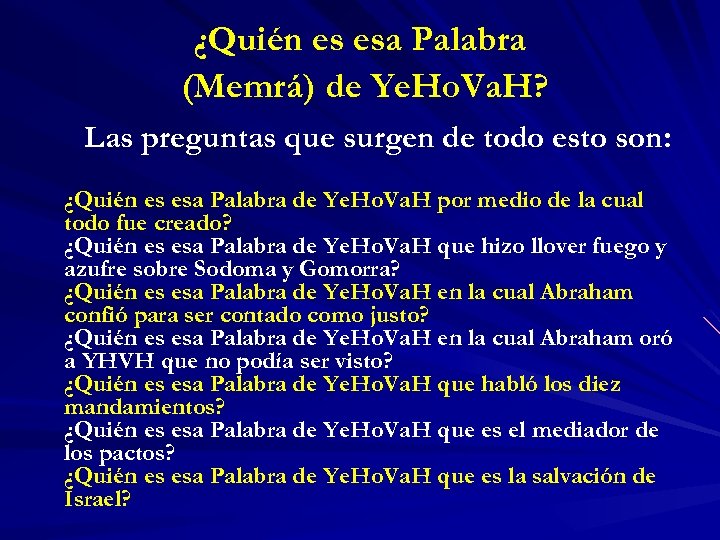 ¿Quién es esa Palabra (Memrá) de YeHoVaH?

Las preguntas que surgen de todo esto son:

¿Quién es esa Palabra de YeHoVaH por medio de la cual todo fue creado?
¿Quién es esa Palabra de YeHoVaH que hizo llover fuego y azufre sobre Sodoma y Gomorra?
¿Quién es esa Palabra de YeHoVaH en la cual Abraham confió para ser contado como justo?
¿Quién es esa Palabra de YeHoVaH en la cual Abraham oró a YHVH que no podía ser visto?
¿Quién es esa Palabra de YeHoVaH que habló los diez mandamientos?
¿Quién es esa Palabra de YeHoVaH que es el mediador de los pactos?
¿Quién es esa Palabra de YeHoVaH que es la salvación de Israel?